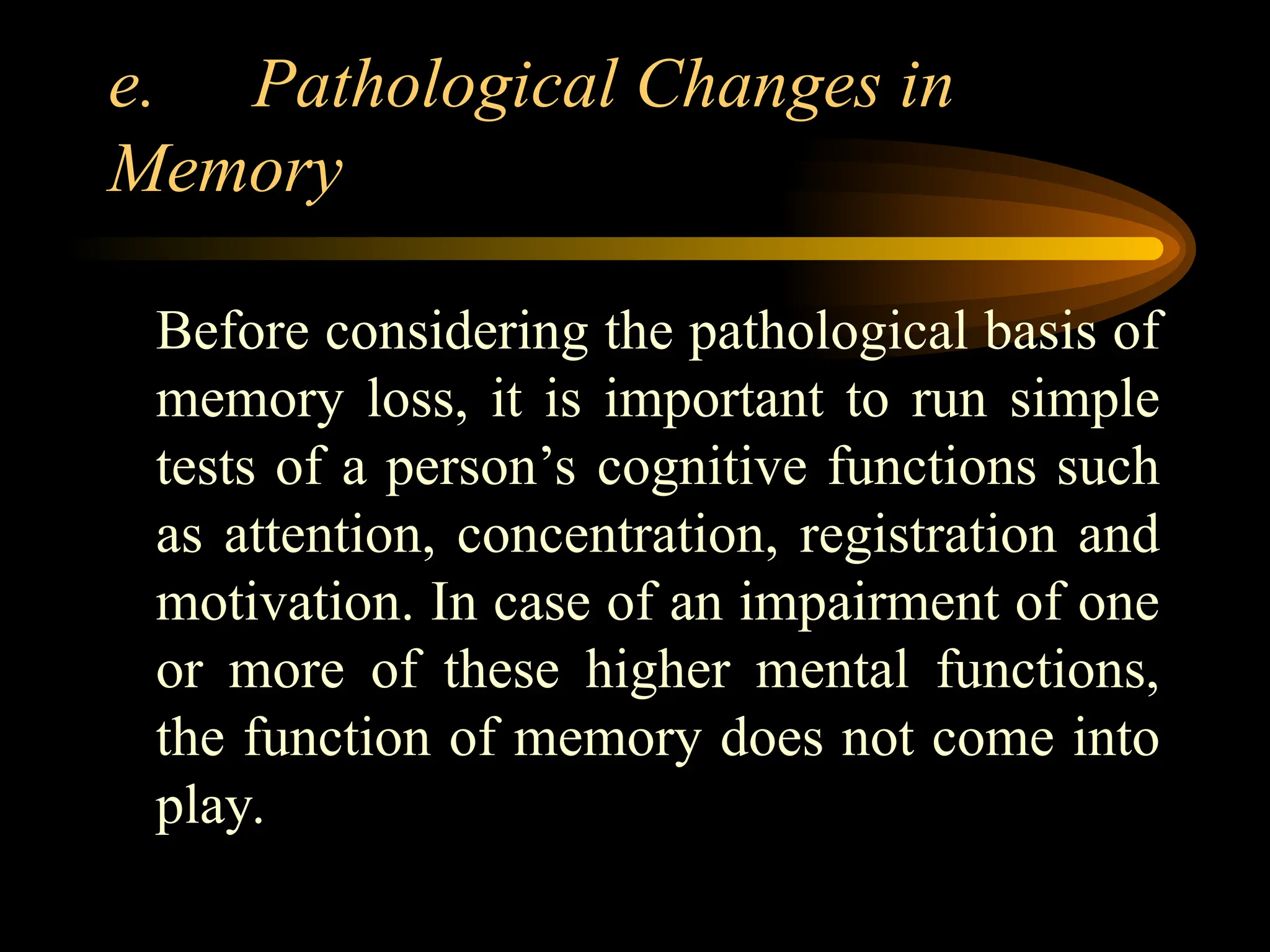 e. Pathological Changes in Memory

Before considering the pathological basis of memory loss, it is important to run simple tests of a person’s cognitive functions such as attention, concentration, registration and motivation. In case of an impairment of one or more of these higher mental functions, the function of memory does not come into play.